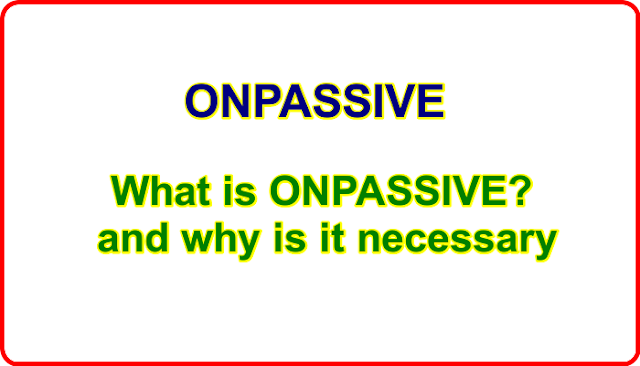 ONPASSIVE

What is ONPASSIVE? and why is it necessary